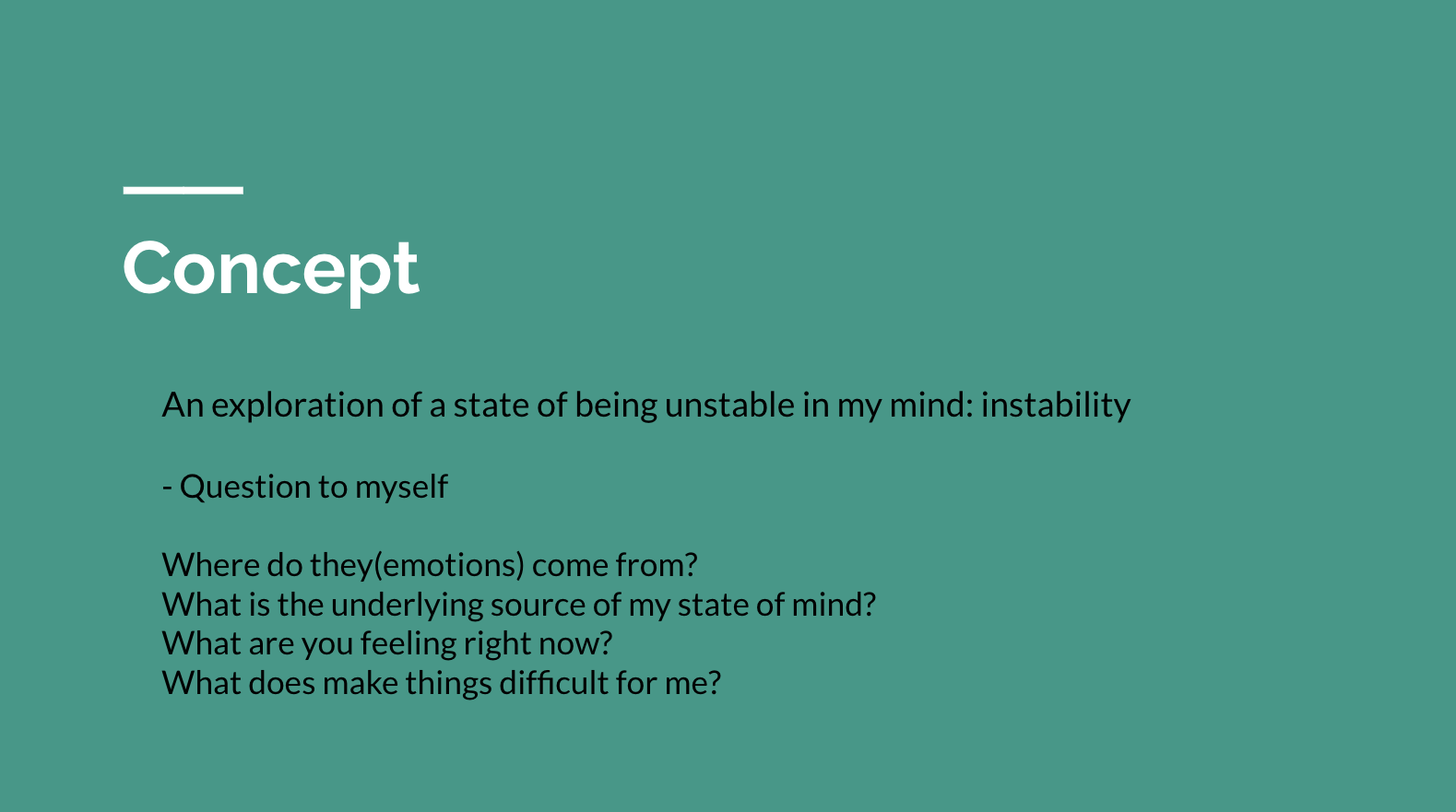 Concept

An exploration of a state of being unstable in my mind: instability

- Question to myself

Where do they(emotions) come from?
What is the underlying source of my state of mind?
What are you feeling right now?
What does make things difficult for me?